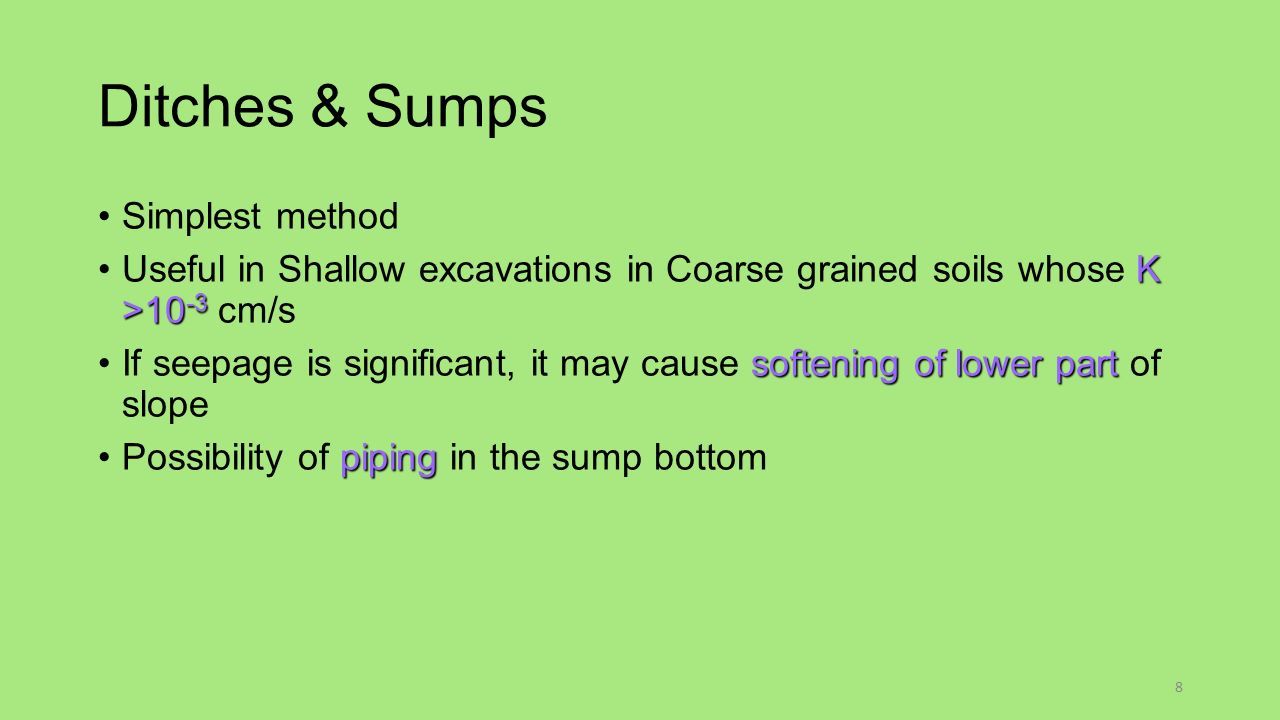 Ditches & Sumps

• Simplest method

• Useful in Shallow excavations in Coarse grained soils whose K $>10^{-3}$ cm/s

• If seepage is significant, it may cause softening of lower part of slope

• Possibility of piping in the sump bottom

8